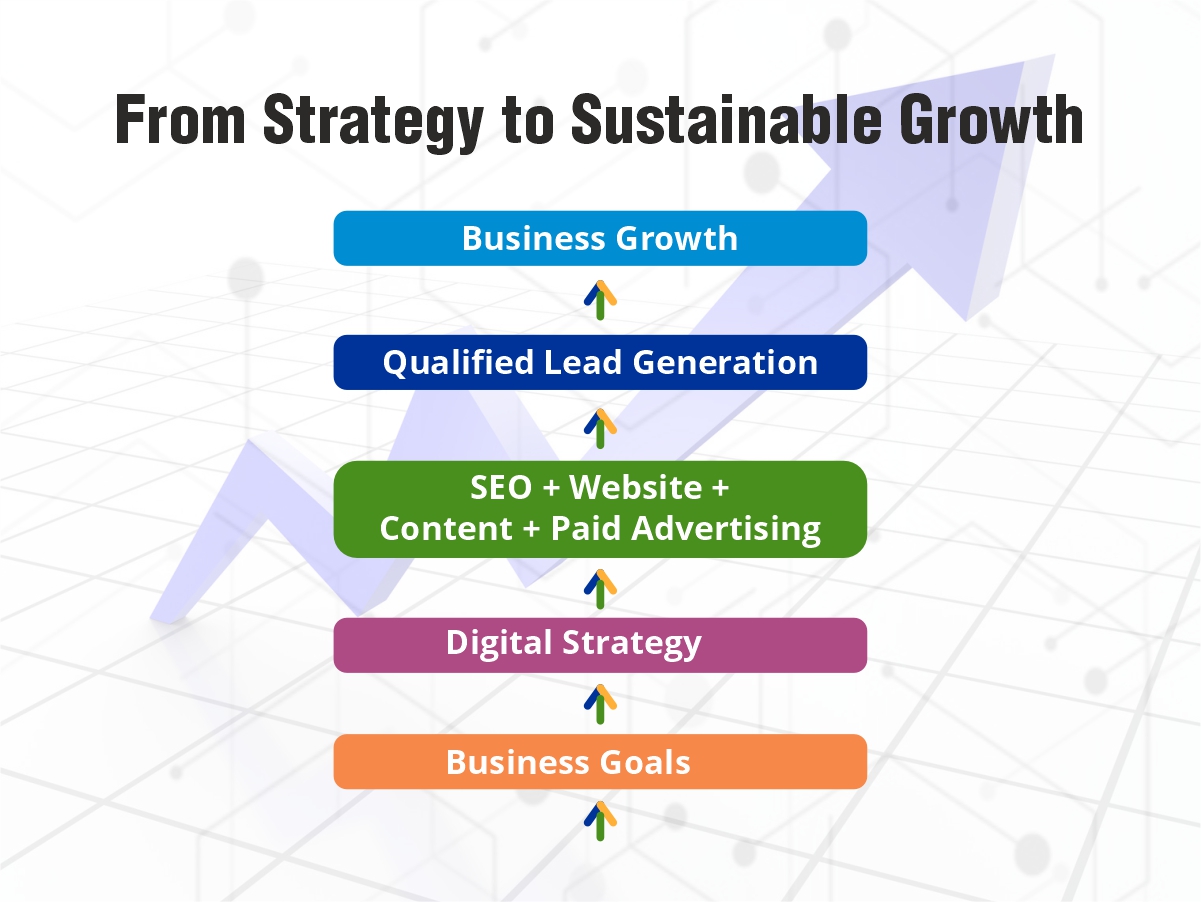 From Strategy to Sustainable Growth

Business Growth

Qualified Lead Generation

SEO + Website +
Content + Paid Advertising

Digital Strategy

Business Goals